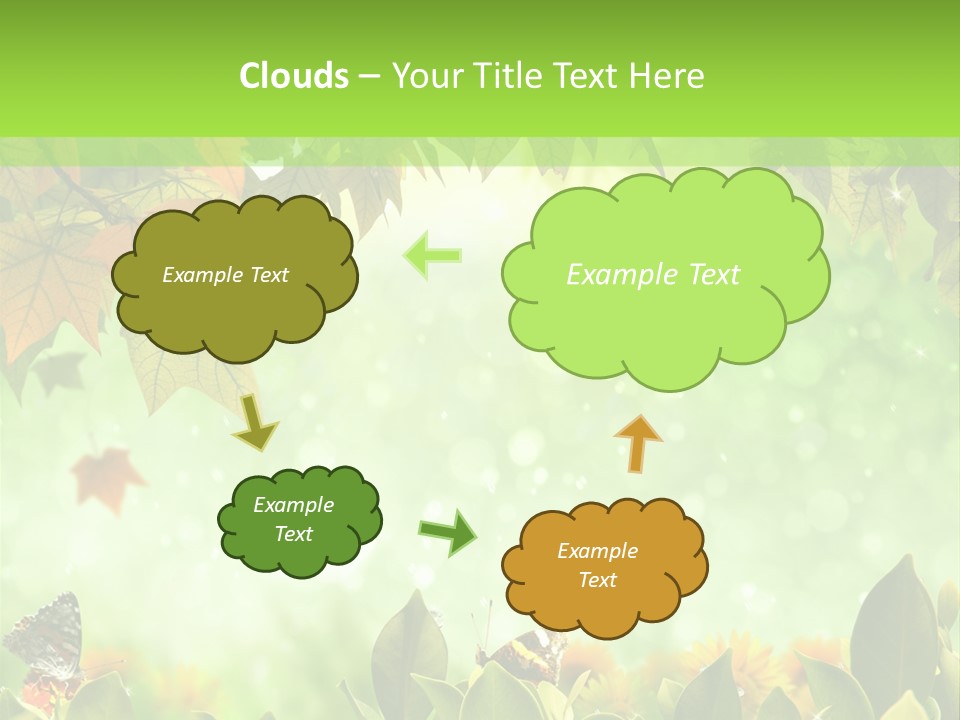 Clouds – Your Title Text Here

Example Text

Example Text

Example Text

Example Text